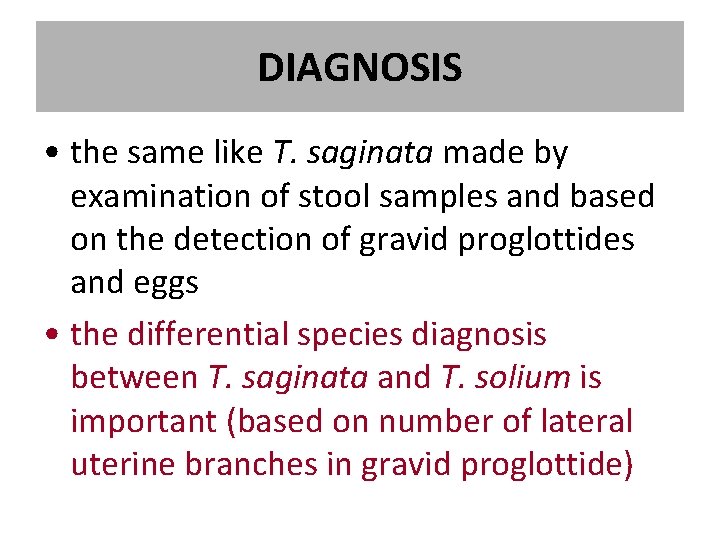 DIAGNOSIS

• the same like T. saginata made by examination of stool samples and based on the detection of gravid proglottides and eggs

• the differential species diagnosis between T. saginata and T. solium is important (based on number of lateral uterine branches in gravid proglottide)